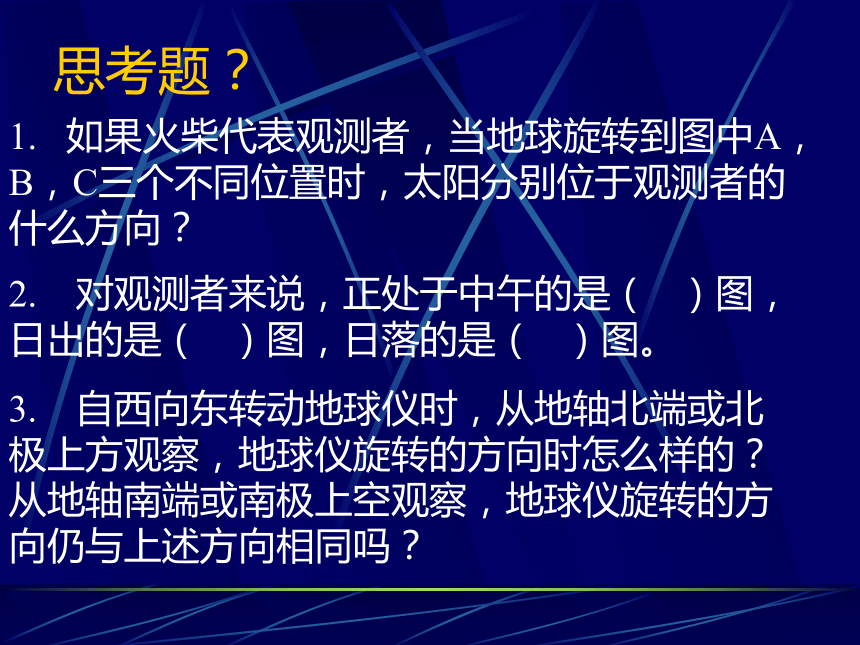 思考题？

1. 如果火柴代表观测者，当地球旋转到图中A，B，C三个不同位置时，太阳分别位于观测者的什么方向？

2. 对观测者来说，正处于中午的是（　）图，日出的是（　）图，日落的是（　）图。

3. 自西向东转动地球仪时，从地轴北端或北极上方观察，地球仪旋转的方向时怎么样的？从地轴南端或南极上空观察，地球仪旋转的方向仍与上述方向相同吗？